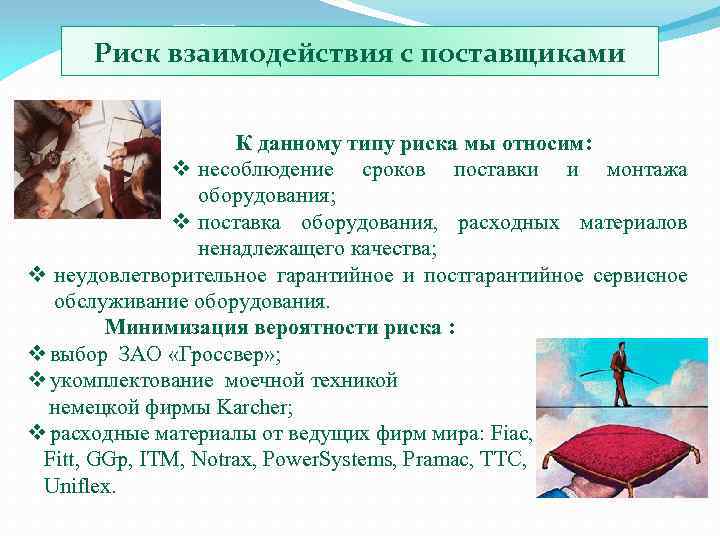 Риск взаимодействия с поставщиками

К данному типу риска мы относим:

❖ несоблюдение сроков поставки и монтажа оборудования;

❖ поставка оборудования, расходных материалов ненадлежащего качества;

❖ неудовлетворительное гарантийное и постгарантийное сервисное обслуживание оборудования.

Минимизация вероятности риска :

❖ выбор ЗАО «Гроссвер»;

❖ укомплектование моечной техникой немецкой фирмы Karcher;

❖ расходные материалы от ведущих фирм мира: Fiac, Fitt, GGp, ITM, Notrax, PowerSystems, Pramac, TTC, Uniflex.